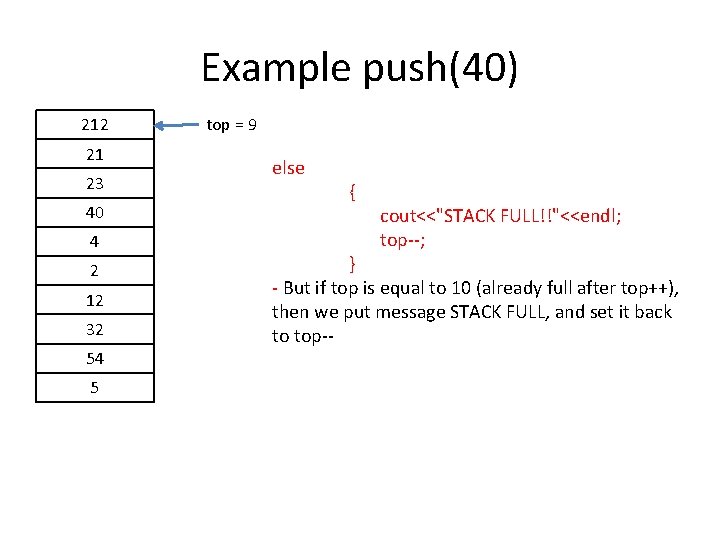 Example push(40)

| 212 |
|---|
| 21 |
| 23 |
| 40 |
| 4 |
| 2 |
| 12 |
| 32 |
| 54 |
| 5 |

top = 9

else
{
cout<<"STACK FULL!!"<<endl;
top--;
}

- But if top is equal to 10 (already full after top++), then we put message STACK FULL, and set it back to top--